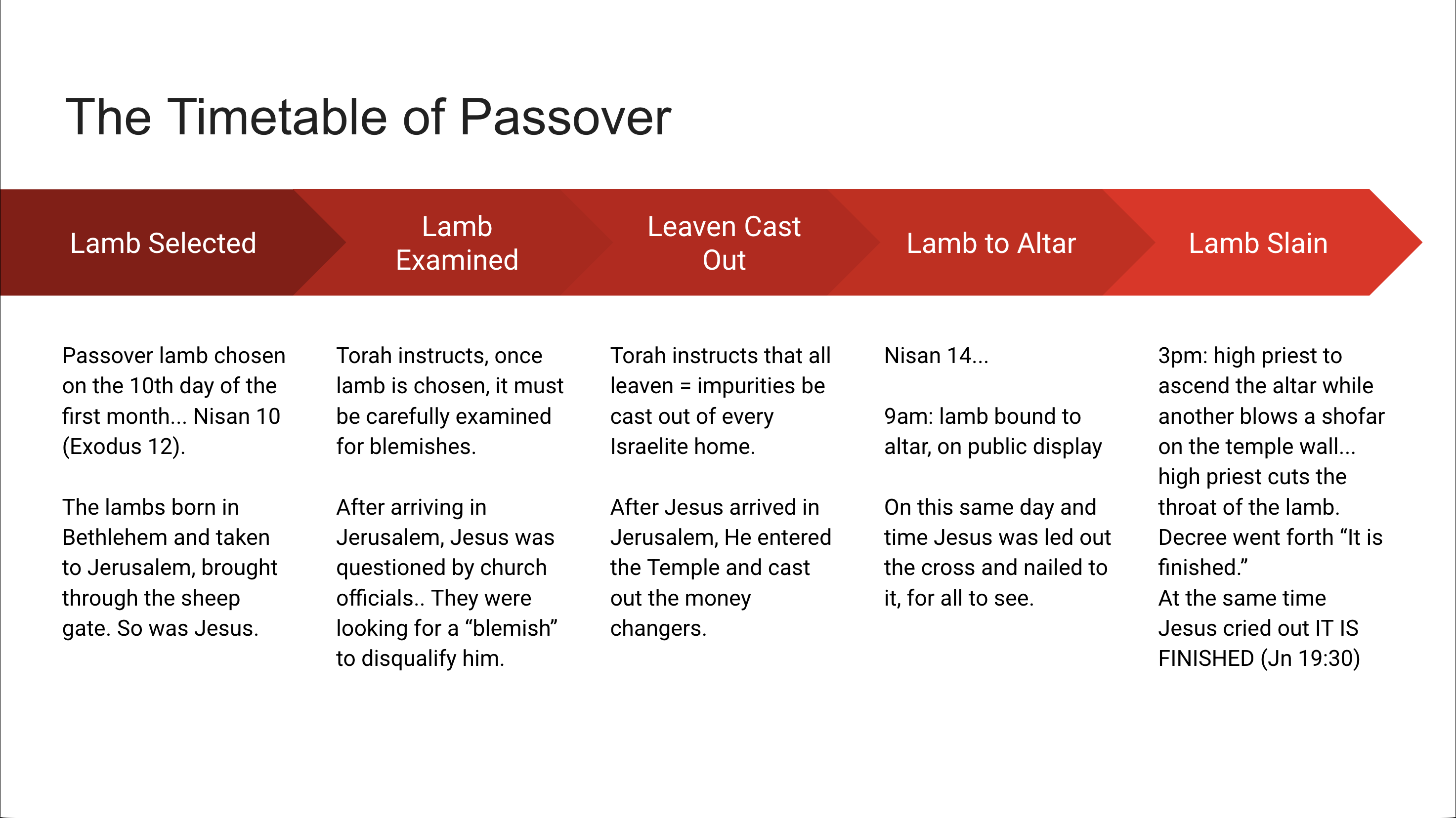 The Timetable of Passover

Lamb Selected

Lamb Examined

Leaven Cast Out

Lamb to Altar

Lamb Slain

Passover lamb chosen on the 10th day of the first month... Nisan 10 (Exodus 12).

The lambs born in Bethlehem and taken to Jerusalem, brought through the sheep gate. So was Jesus.

Torah instructs, once lamb is chosen, it must be carefully examined for blemishes.

After arriving in Jerusalem, Jesus was questioned by church officials.. They were looking for a “blemish” to disqualify him.

Torah instructs that all leaven = impurities be cast out of every Israelite home.

After Jesus arrived in Jerusalem, He entered the Temple and cast out the money changers.

Nisan 14...

9am: lamb bound to altar, on public display

On this same day and time Jesus was led out the cross and nailed to it, for all to see.

3pm: high priest to ascend the altar while another blows a shofar on the temple wall... high priest cuts the throat of the lamb. Decree went forth “It is finished.”
At the same time Jesus cried out IT IS FINISHED (Jn 19:30)